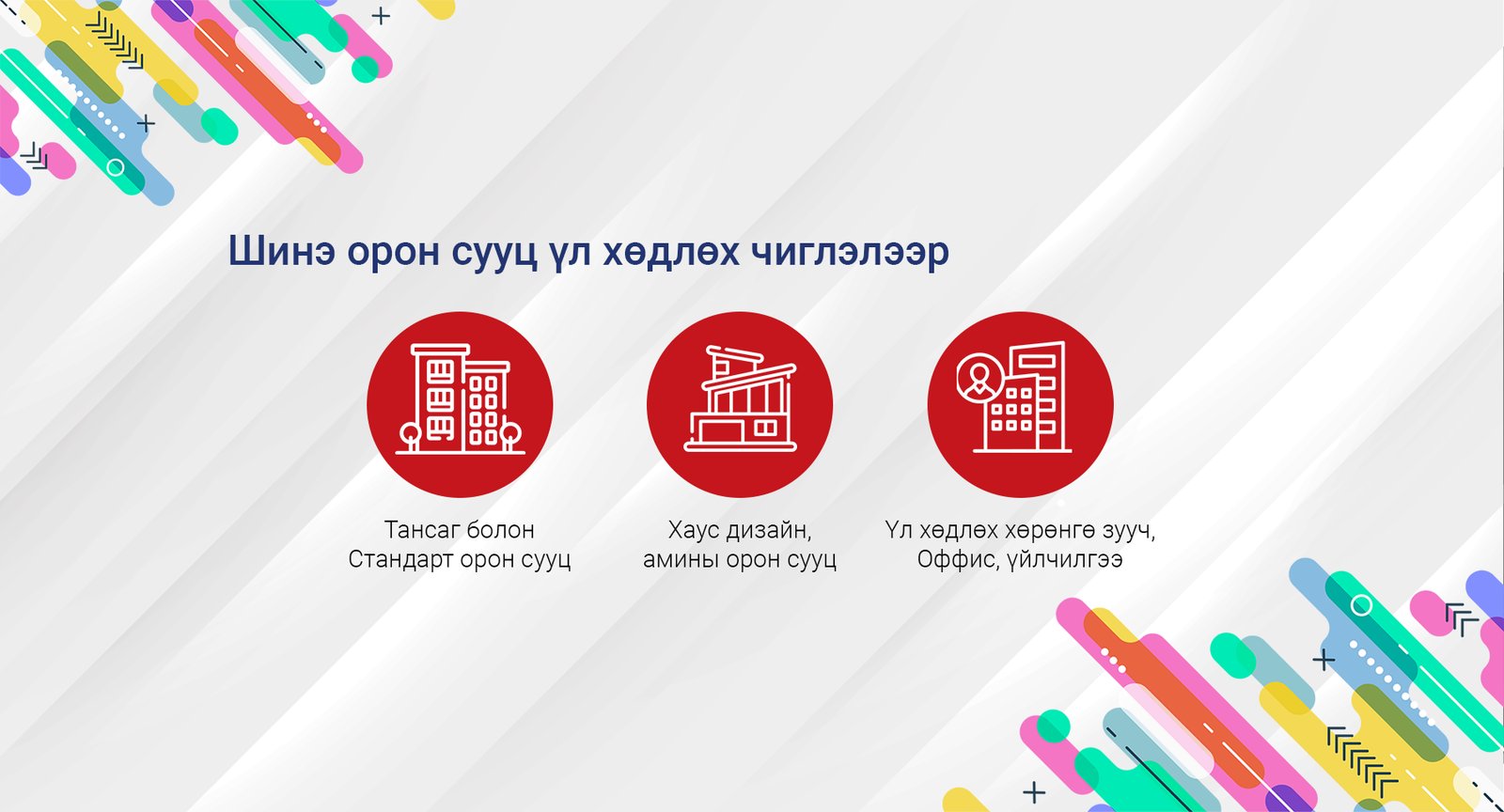 Шинэ орон сууц үл хөдлөх чиглэлээр

Тансаг болон Стандарт орон сууц

Хаус дизайн, амины орон сууц

Үл хөдлөх хөрөнгө зууч, Оффис, үйлчилгээ